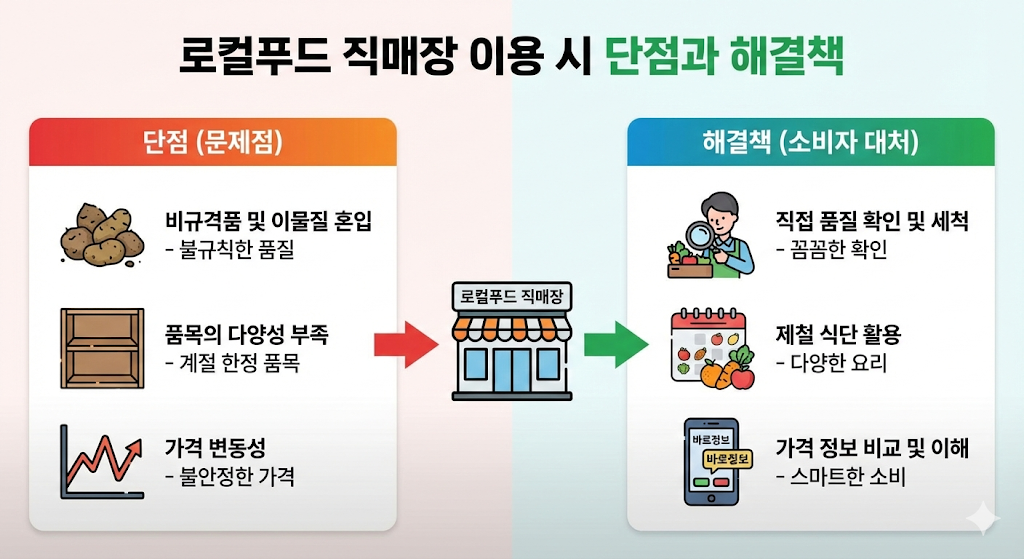 로컬푸드 직매장 이용 시 단점과 해결책

단점 (문제점)

비규격품 및 이물질 혼입
- 불규칙한 품질

품목의 다양성 부족
- 계절 한정 품목

가격 변동성
- 불안정한 가격

로컬푸드 직매장

해결책 (소비자 대처)

직접 품질 확인 및 세척
- 꼼꼼한 확인

제철 식단 활용
- 다양한 요리

바로정보
바로정보

가격 정보 비교 및 이해
- 스마트한 소비